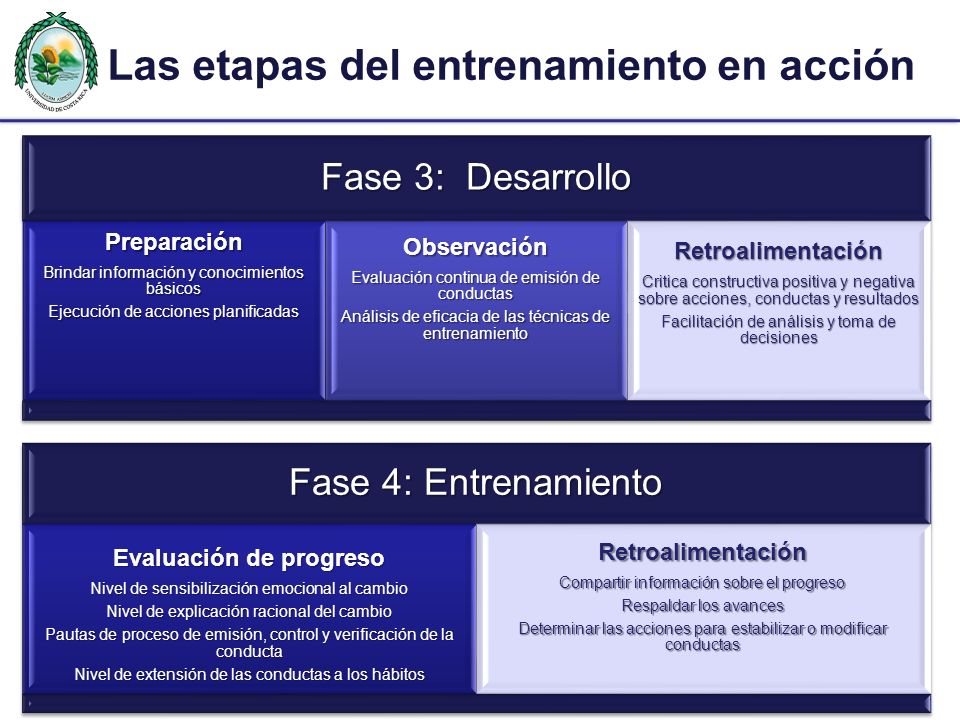 UNIVERSIDAD DE COSTA RICA

Las etapas del entrenamiento en acción

Fase 3: Desarrollo

Preparación

Brindar información y conocimientos básicos

Ejecución de acciones planificadas

Observación

Evaluación continua de emisión de conductas

Análisis de eficacia de las técnicas de entrenamiento

Retroalimentación

Critica constructiva positiva y negativa sobre acciones, conductas y resultados

Facilitación de análisis y toma de decisiones

Fase 4: Entrenamiento

Evaluación de progreso

Nivel de sensibilización emocional al cambio

Nivel de explicación racional del cambio

Pautas de proceso de emisión, control y verificación de la conducta

Nivel de extensión de las conductas a los hábitos

Retroalimentación

Compartir información sobre el progreso

Respaldar los avances

Determinar las acciones para estabilizar o modificar conductas